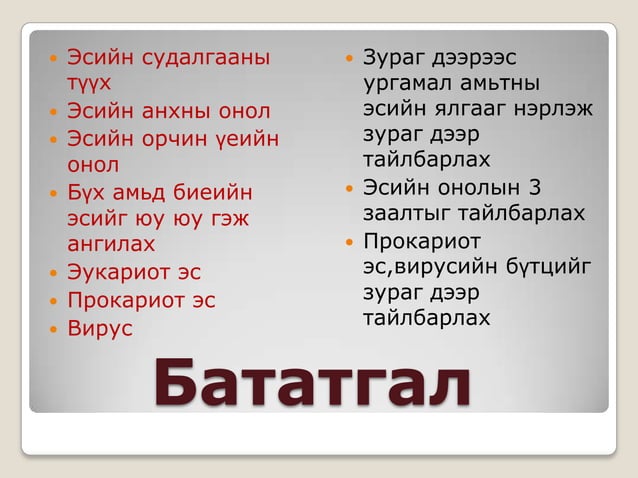 - Эсийн судалгааны түүх
- Эсийн анхны онол
- Эсийн орчин үеийн онол
- Бүх амьд биеийн эсийг юу юу гэж ангилах
- Эукариот эс
- Прокариот эс
- Вирус

- Зураг дээрээс ургамал амьтны эсийн ялгааг нэрлэж зураг дээр тайлбарлах
- Эсийн онолын 3 заалтыг тайлбарлах
- Прокариот эс,вирусийн бүтцийг зураг дээр тайлбарлах

Бататгал